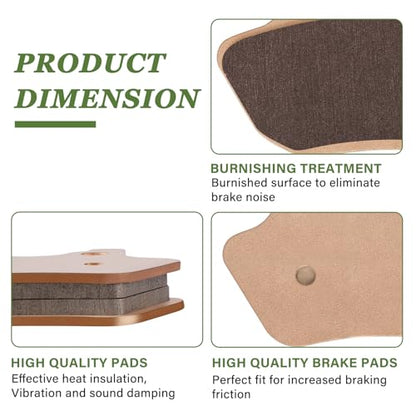 PRODUCT DIMENSION

BURNISHING TREATMENT
Burnished surface to eliminate brake noise

HIGH QUALITY PADS
Effective heat insulation, Vibration and sound damping

HIGH QUALITY BRAKE PADS
Perfect fit for increased braking friction